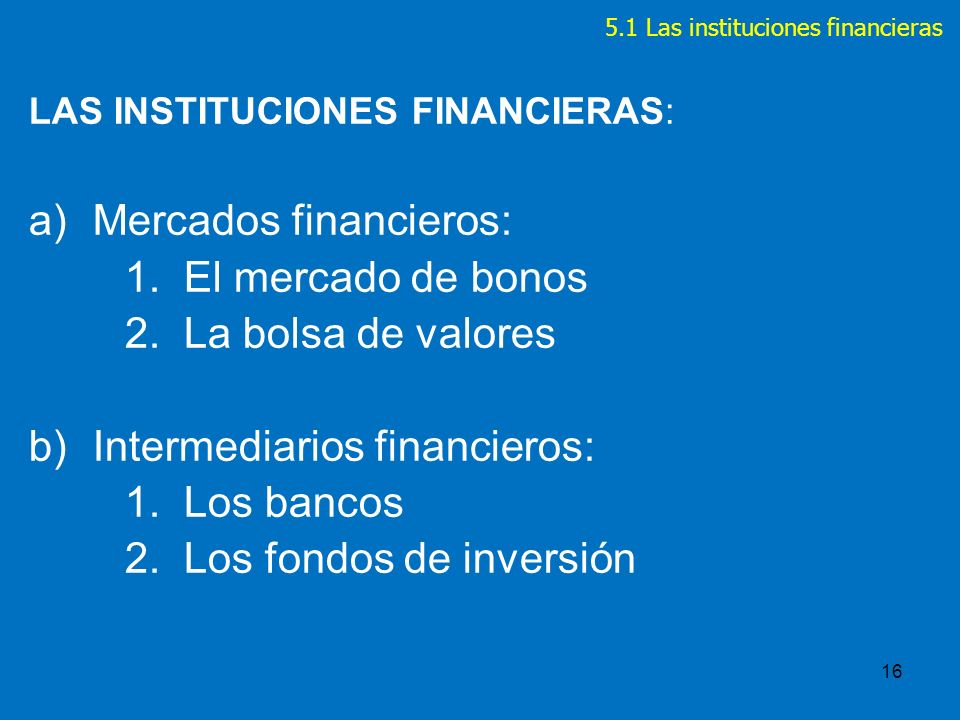 5.1 Las instituciones financieras

LAS INSTITUCIONES FINANCIERAS:

a) Mercados financieros:
1. El mercado de bonos
2. La bolsa de valores

b) Intermediarios financieros:
1. Los bancos
2. Los fondos de inversión

16